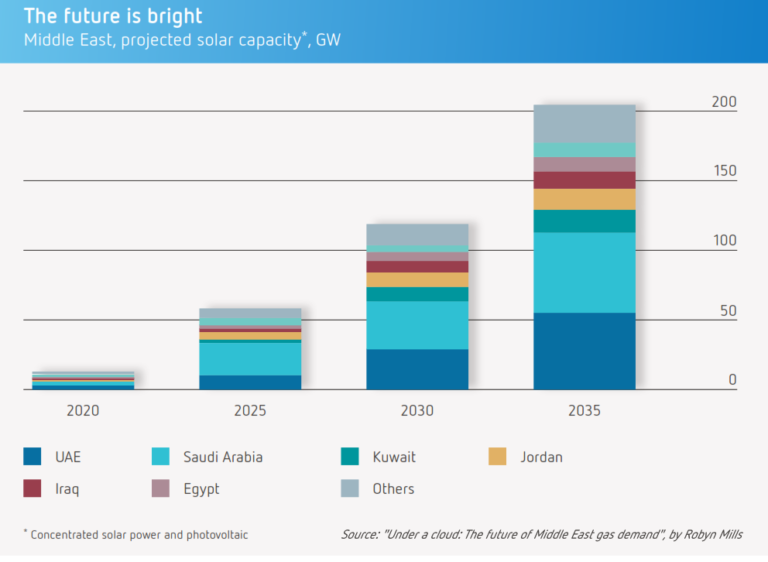 The future is bright
Middle East, projected solar capacity*, GW

200
150
100
50
0

2020
2025
2030
2035

UAE
Saudi Arabia
Kuwait
Jordan
Iraq
Egypt
Others

* Concentrated solar power and photovoltaic

Source: "Under a cloud: The future of Middle East gas demand", by Robyn Mills